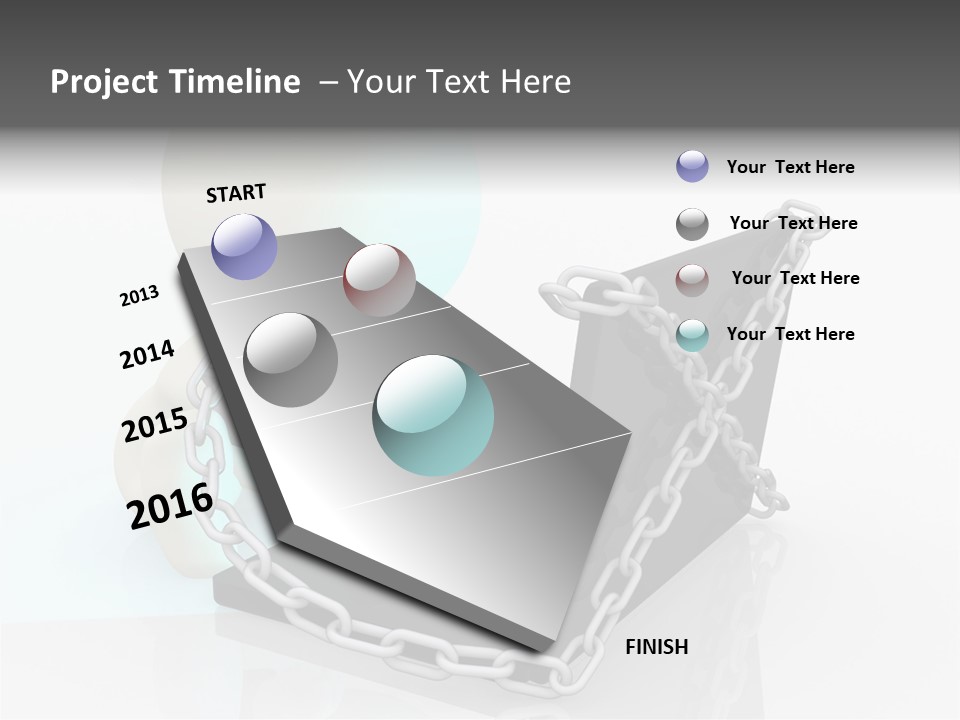 Project Timeline – Your Text Here

START

2013

2014

2015

2016

FINISH

Your Text Here

Your Text Here

Your Text Here

Your Text Here